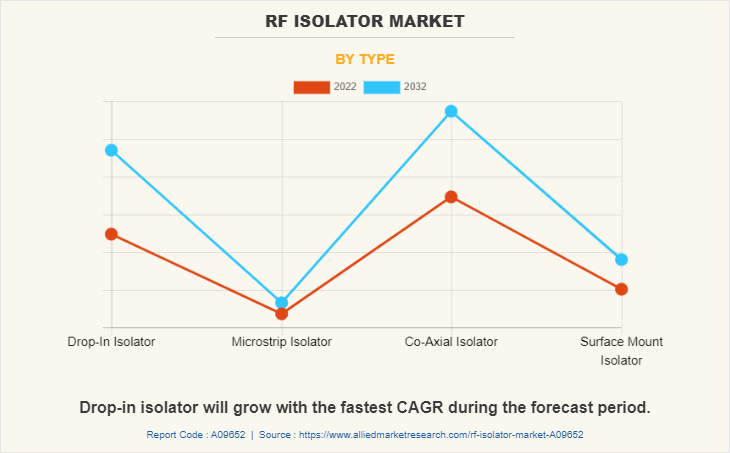 RF ISOLATOR MARKET

BY TYPE

2022 2032

Drop-In Isolator
Microstrip Isolator
Co-Axial Isolator
Surface Mount Isolator

Drop-in isolator will grow with the fastest CAGR during the forecast period.

Report Code : A09652 | Source : https://www.alliedmarketresearch.com/rf-isolator-market-A09652